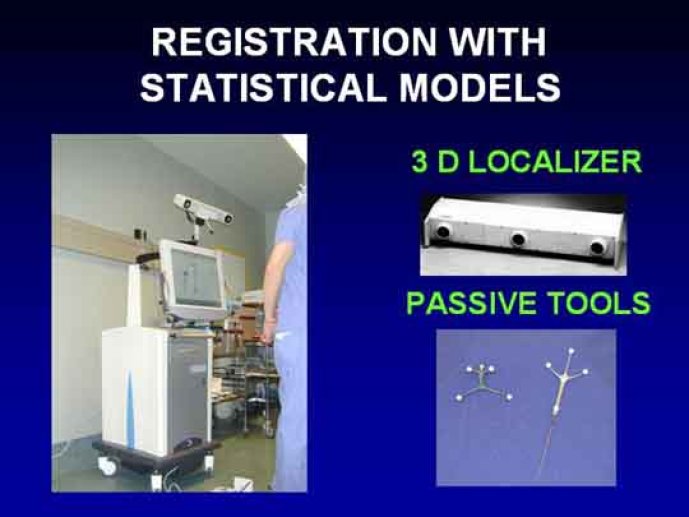 REGISTRATION WITH STATISTICAL MODELS

3 D LOCALIZER

PASSIVE TOOLS